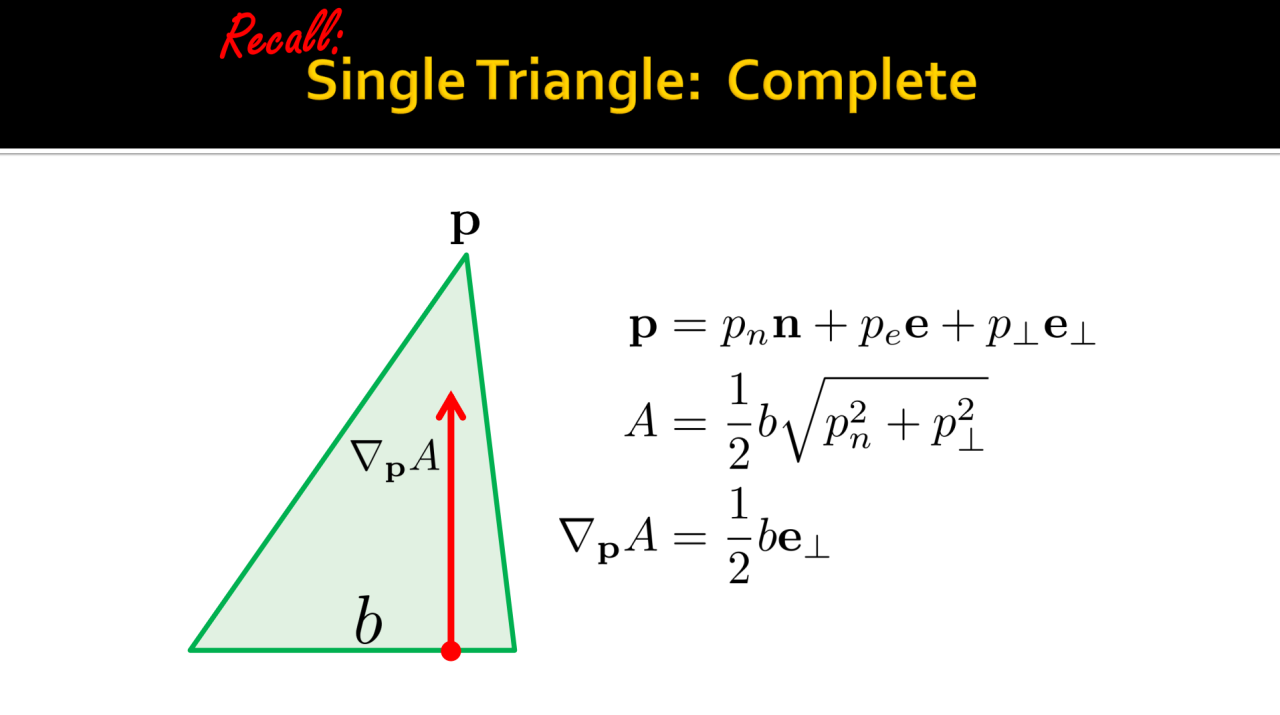 Recall:

Single Triangle: Complete

$\mathbf{p}$

$\nabla_{\mathbf{p}} A$

$b$

$\mathbf{p} = p_n \mathbf{n} + p_e \mathbf{e} + p_\perp \mathbf{e}_\perp$

$A = \frac{1}{2} b \sqrt{p_n^2 + p_\perp^2}$

$\nabla_{\mathbf{p}} A = \frac{1}{2} b \mathbf{e}_\perp$